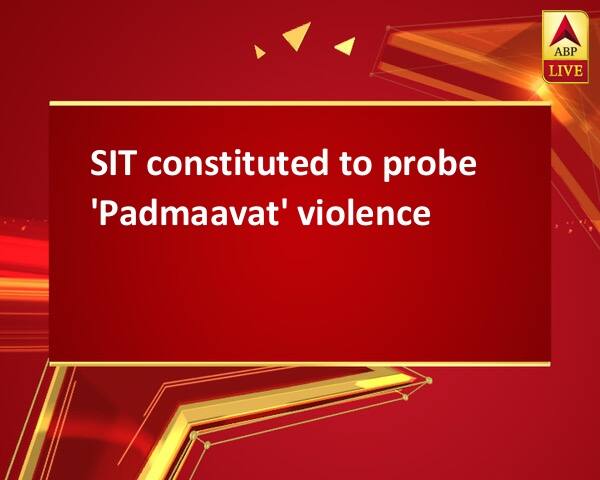 ABP LIVE

SIT constituted to probe 'Padmaavat' violence